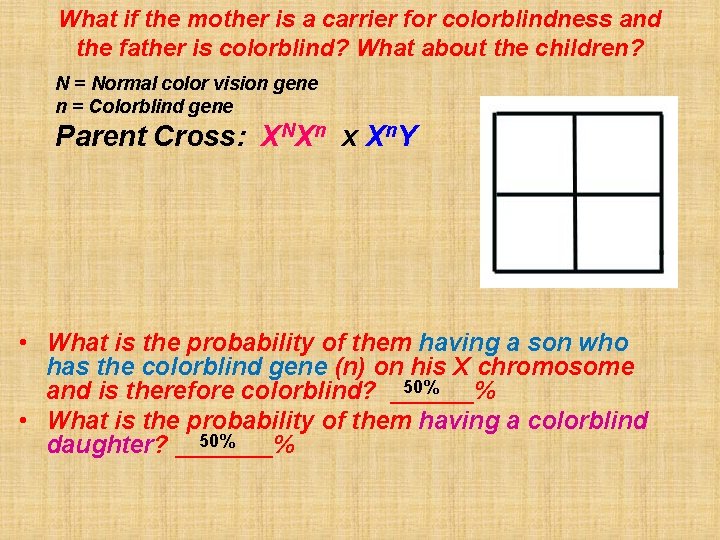 What if the mother is a carrier for colorblindness and the father is colorblind? What about the children?

N = Normal color vision gene
n = Colorblind gene

Parent Cross: $X^NX^n$ x $X^nY$

• What is the probability of them having a son who has the colorblind gene (n) on his X chromosome and is therefore colorblind? 50% ______%
• What is the probability of them having a colorblind daughter? 50% ______%